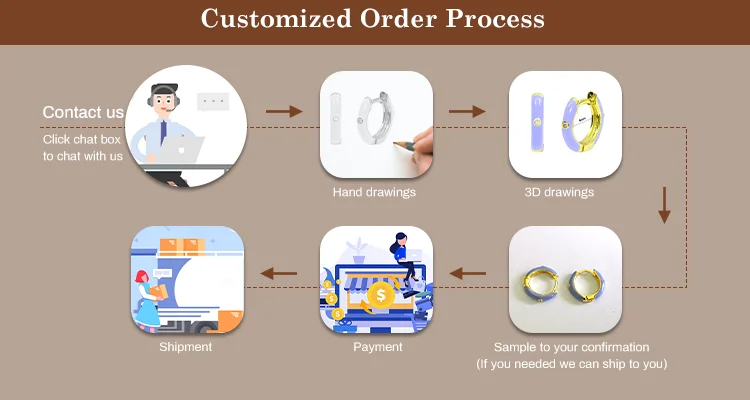 Customized Order Process

Contact us
Click chat box to chat with us

Hand drawings

3D drawings

Sample to your confirmation
(If you needed we can ship to you)

Payment

Shipment